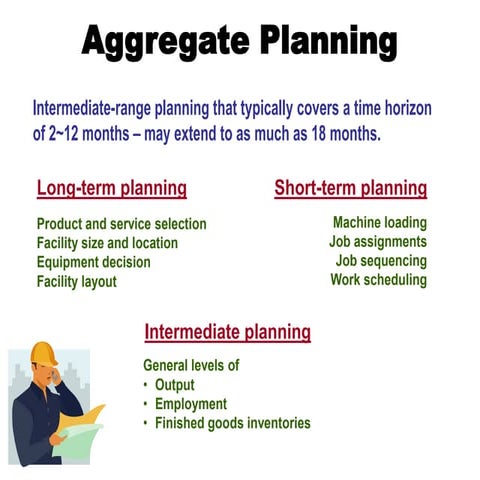 Aggregate Planning

Intermediate-range planning that typically covers a time horizon of 2~12 months – may extend to as much as 18 months.

Long-term planning

Product and service selection
Facility size and location
Equipment decision
Facility layout

Short-term planning

Machine loading
Job assignments
Job sequencing
Work scheduling

Intermediate planning

General levels of
• Output
• Employment
• Finished goods inventories